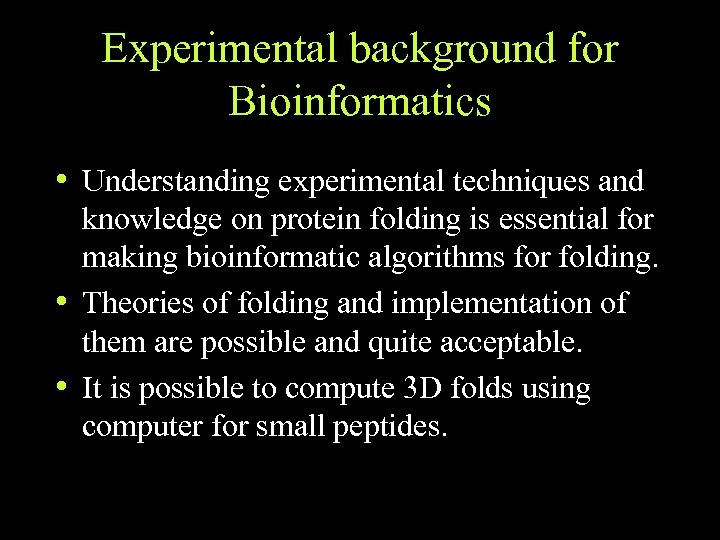 Experimental background for Bioinformatics

• Understanding experimental techniques and knowledge on protein folding is essential for making bioinformatic algorithms for folding.

• Theories of folding and implementation of them are possible and quite acceptable.

• It is possible to compute 3D folds using computer for small peptides.